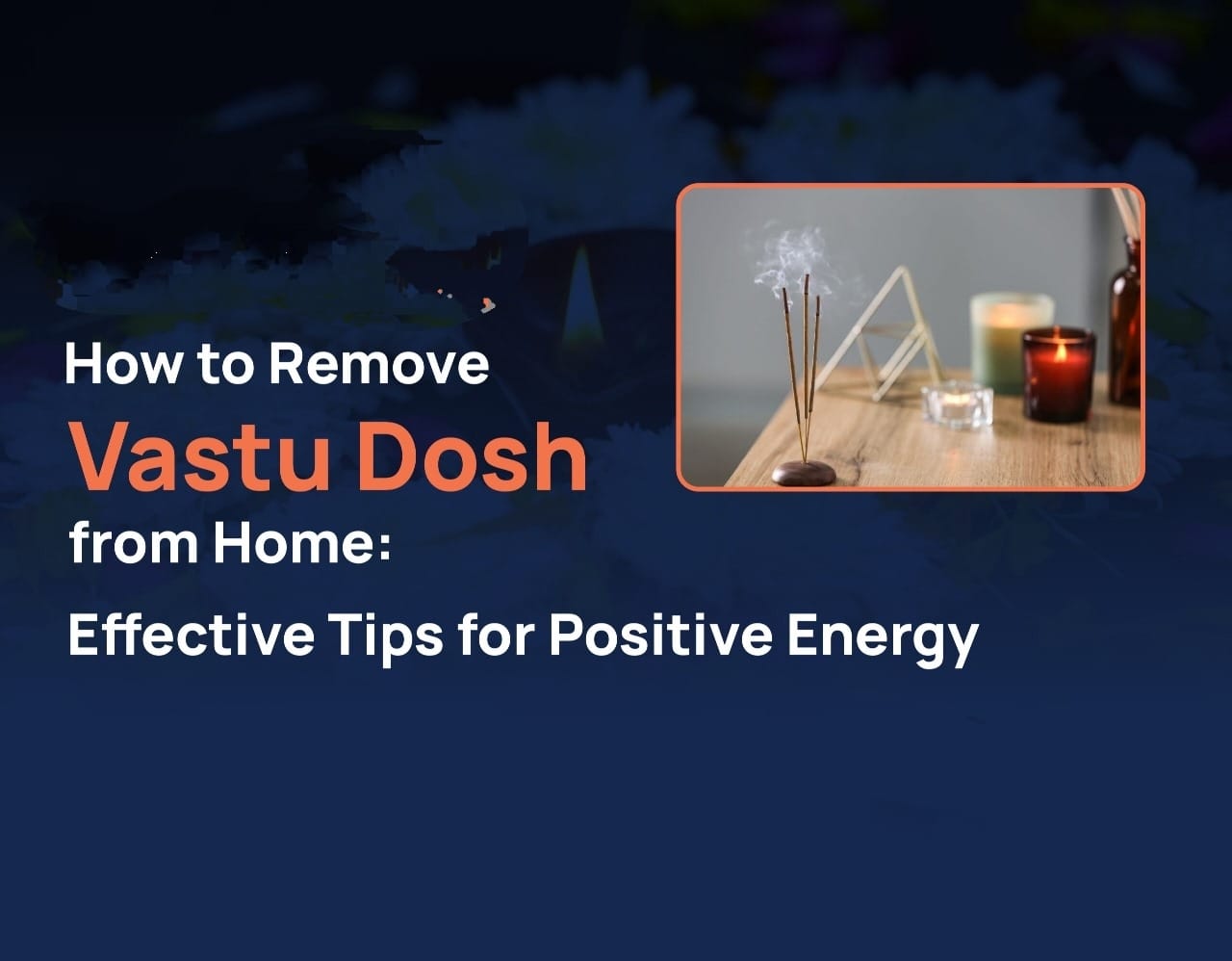 How to Remove
Vastu Dosh
from Home:
Effective Tips for Positive Energy